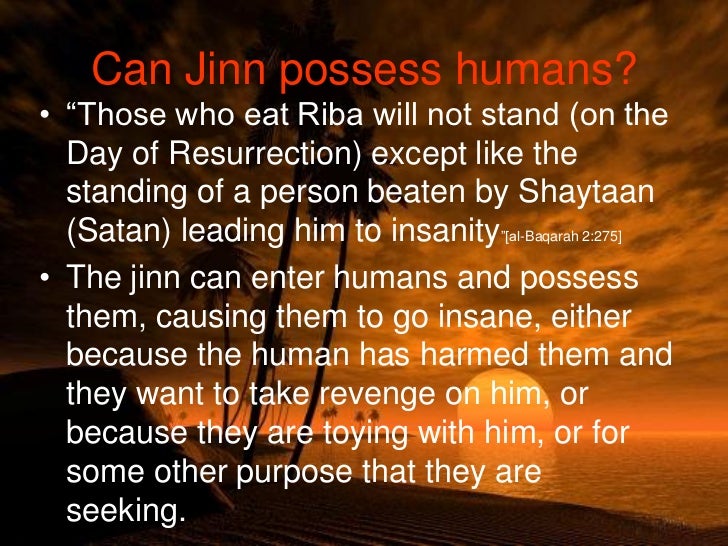 Can Jinn possess humans?

• “Those who eat Riba will not stand (on the Day of Resurrection) except like the standing of a person beaten by Shaytaan (Satan) leading him to insanity”[al-Baqarah 2:275]

• The jinn can enter humans and possess them, causing them to go insane, either because the human has harmed them and they want to take revenge on him, or because they are toying with him, or for some other purpose that they are seeking.